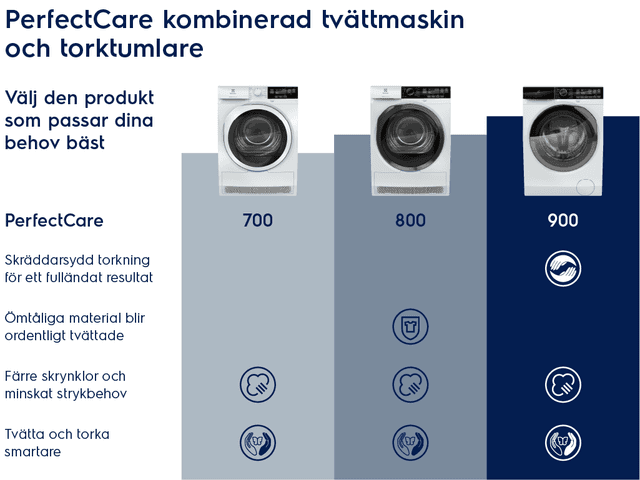 PerfectCare kombinerad tvättmaskin och torktumlare

Välj den produkt som passar dina behov bäst

PerfectCare

700

800

900

Skräddarsydd torkning för ett fulländat resultat

Ömtåliga material blir ordentligt tvättade

Färre skrynklor och minskat strykbehov

Tvätta och torka smartare